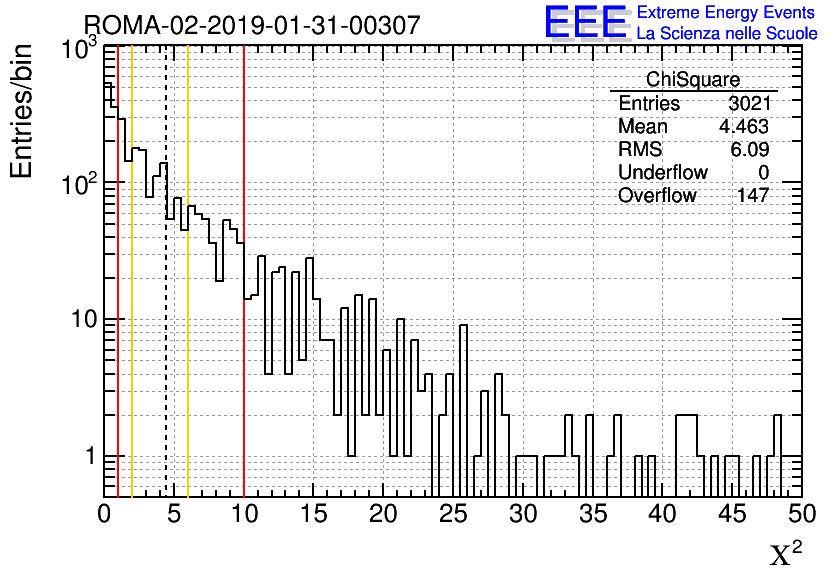 ROMA-02-2019-01-31-00307

EEE Extreme Energy Events
La Scienza nelle Scuole

Entries/bin

$10^3$

$10^2$

10

1

| ChiSquare | |
|---|---|
| Entries | 3021 |
| Mean | 4.463 |
| RMS | 6.09 |
| Underflow | 0 |
| Overflow | 147 |

0 5 10 15 20 25 30 35 40 45 50

$\chi^2$